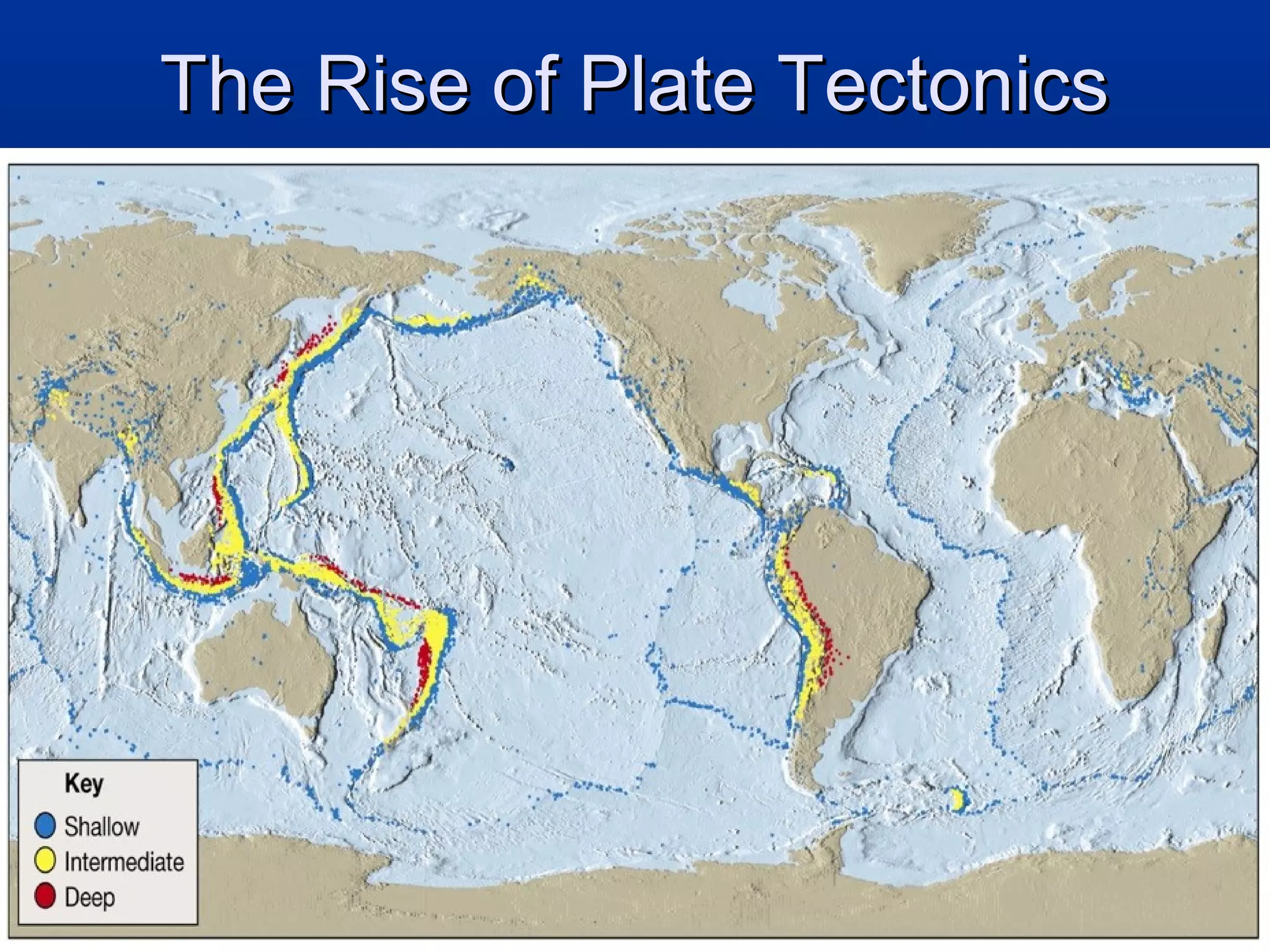 The Rise of Plate Tectonics

Key
Shallow
Intermediate
Deep